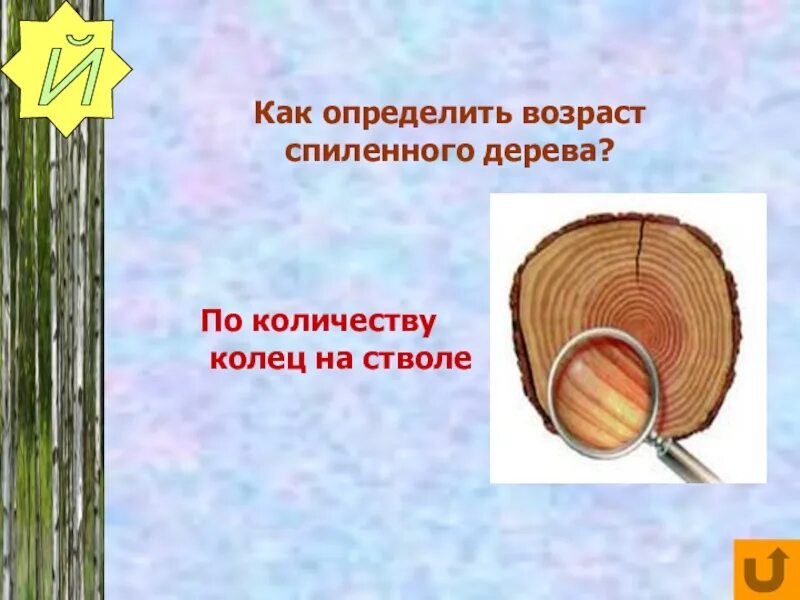 Й

Как определить возраст спиленного дерева?

По количеству колец на стволе